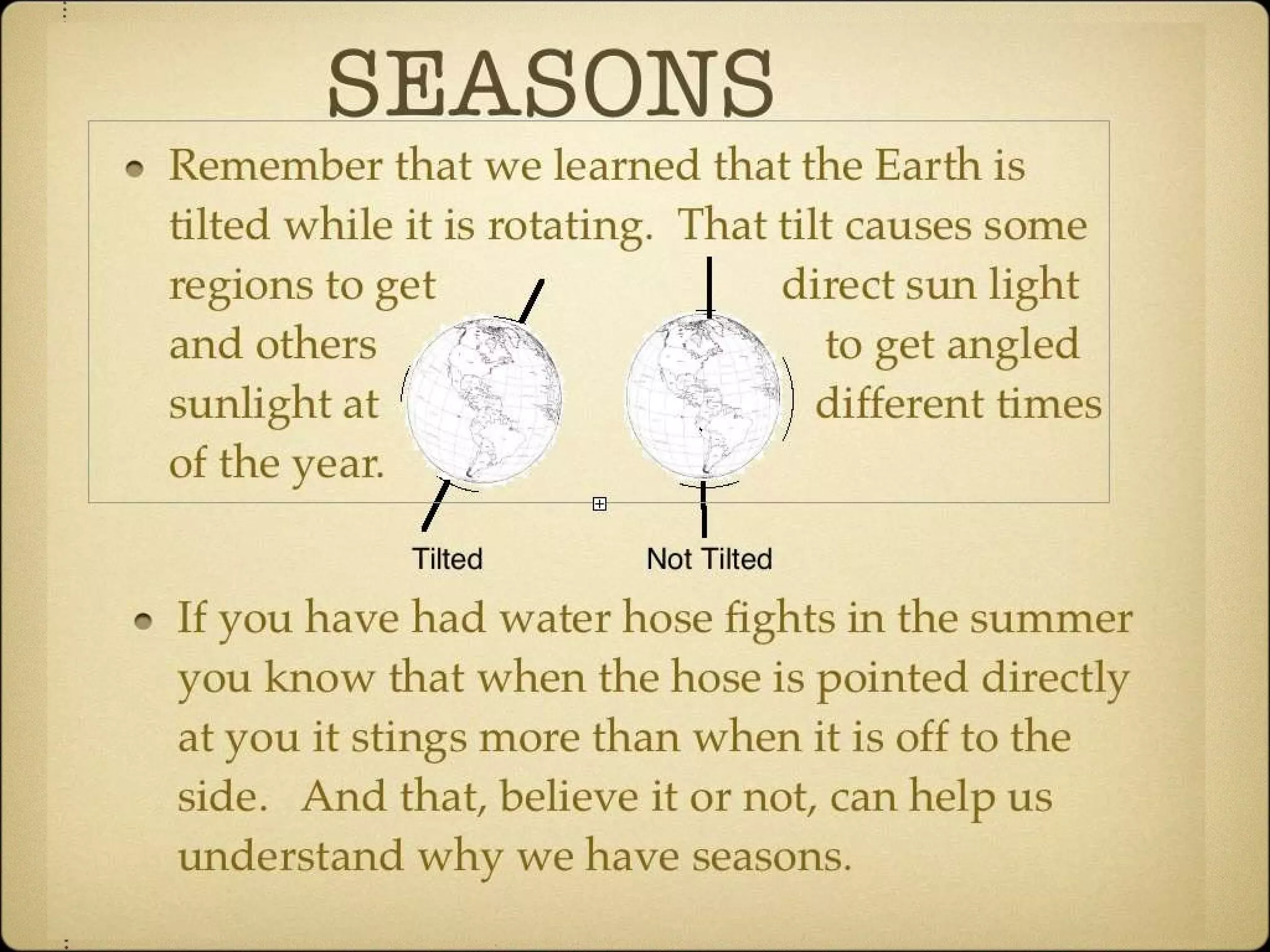 SEASONS

• Remember that we learned that the Earth is tilted while it is rotating. That tilt causes some regions to get direct sun light and others to get angled sunlight at different times of the year.

Tilted

Not Tilted

• If you have had water hose fights in the summer you know that when the hose is pointed directly at you it stings more than when it is off to the side. And that, believe it or not, can help us understand why we have seasons.